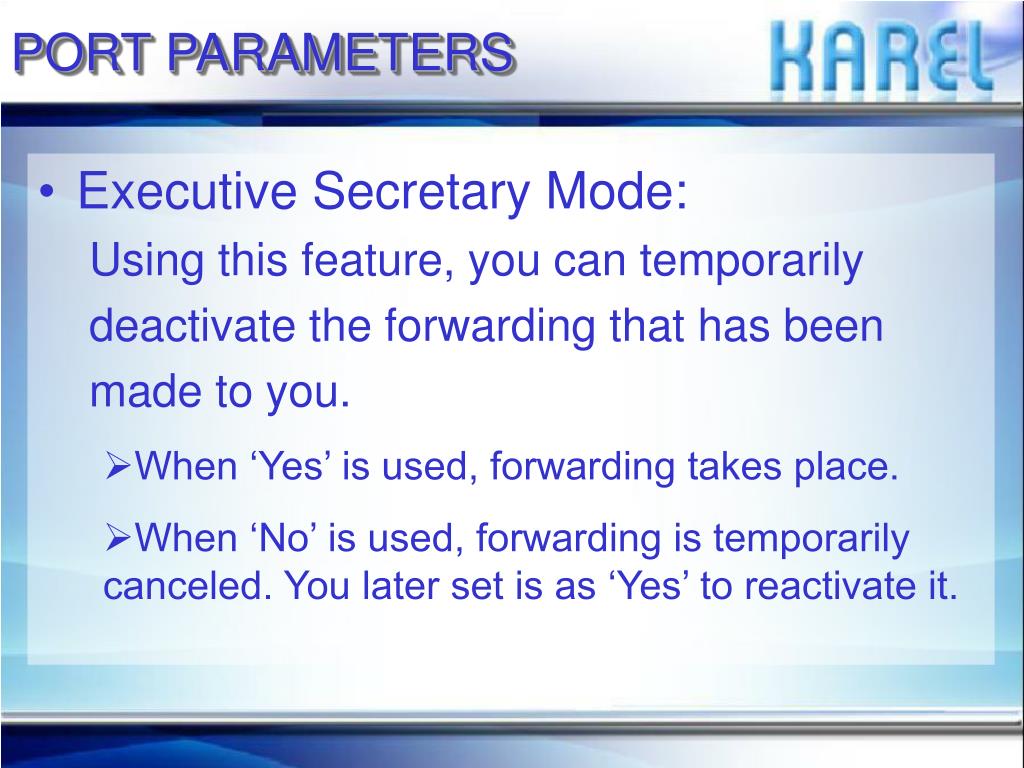 PORT PARAMETERS

KAREL

• Executive Secretary Mode:

Using this feature, you can temporarily deactivate the forwarding that has been made to you.

➢When ‘Yes’ is used, forwarding takes place.

➢When ‘No’ is used, forwarding is temporarily canceled. You later set is as ‘Yes’ to reactivate it.